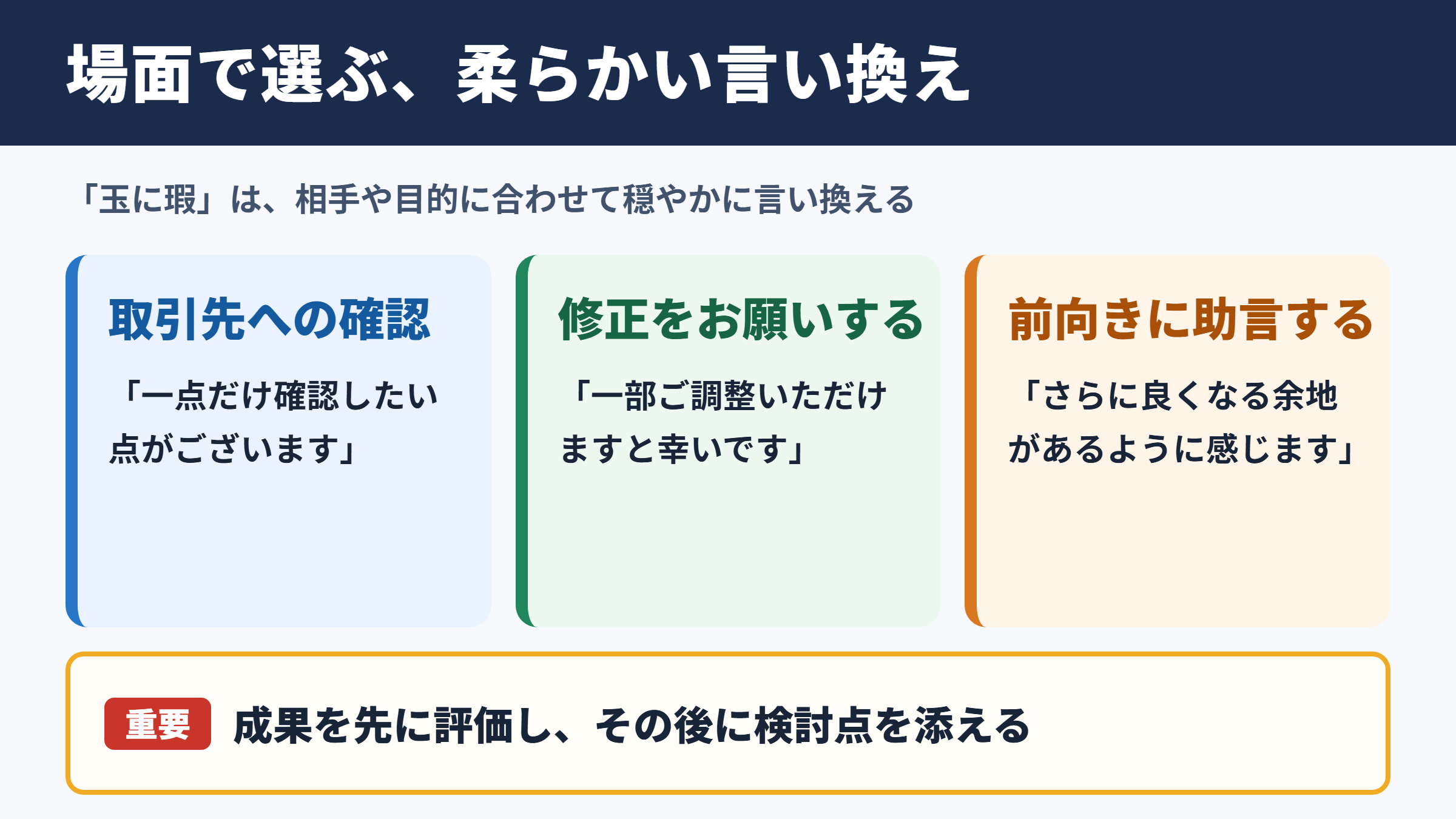 場面で選ぶ、柔らかい言い換え

「玉に瑕」は、相手や目的に合わせて穏やかに言い換える

取引先への確認

「一点だけ確認したい点がございます」

修正をお願いする

「一部ご調整いただけますと幸いです」

前向きに助言する

「さらに良くなる余地があるように感じます」

重要 成果を先に評価し、その後に検討点を添える